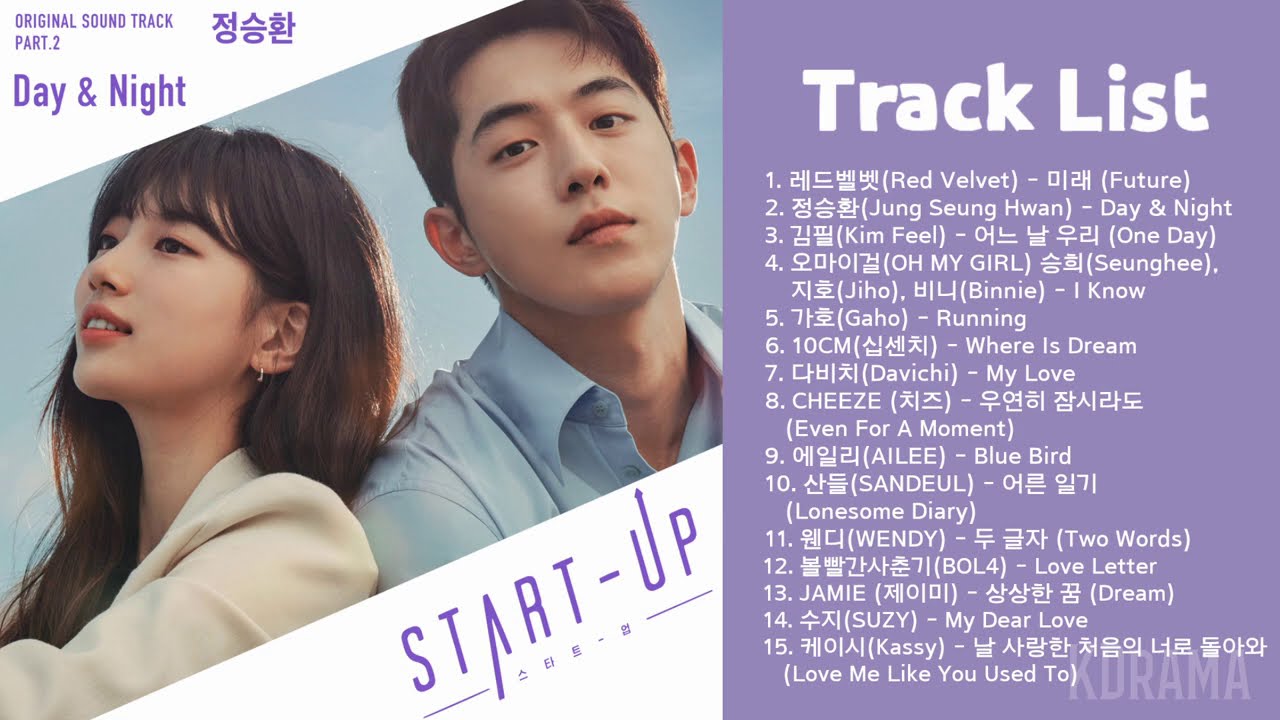 ORIGINAL SOUND TRACK
PART.2
정승환

Day & Night

START-UP
스타트-업

Track List

1. 레드벨벳(Red Velvet) - 미래 (Future)
2. 정승환(Jung Seung Hwan) - Day & Night
3. 김필(Kim Feel) - 어느 날 우리 (One Day)
4. 오마이걸(OH MY GIRL) 승희(Seunghee), 지호(Jiho), 비니(Binnie) - I Know
5. 가호(Gaho) - Running
6. 10CM(십센치) - Where Is Dream
7. 다비치(Davichi) - My Love
8. CHEEZE (치즈) - 우연히 잠시라도 (Even For A Moment)
9. 에일리(AILEE) - Blue Bird
10. 산들(SANDEUL) - 어른 일기 (Lonesome Diary)
11. 웬디(WENDY) - 두 글자 (Two Words)
12. 볼빨간사춘기(BOL4) - Love Letter
13. JAMIE (제이미) - 상상한 꿈 (Dream)
14. 수지(SUZY) - My Dear Love
15. 케이시(Kassy) - 날 사랑한 처음의 너로 돌아와 (Love Me Like You Used To)

KDRAMA